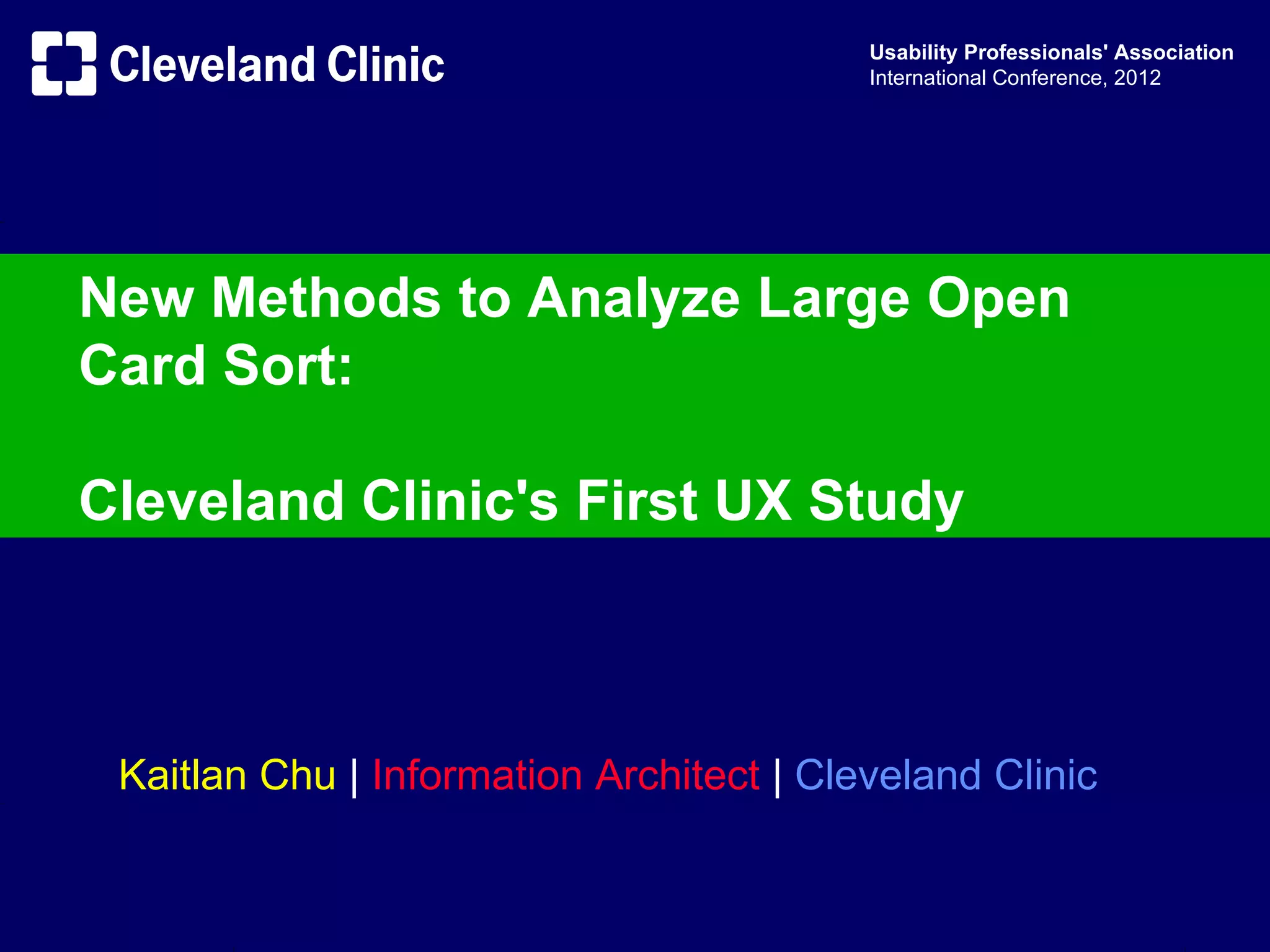 Cleveland Clinic

Usability Professionals' Association
International Conference, 2012

New Methods to Analyze Large Open Card Sort:

Cleveland Clinic's First UX Study

Kaitlan Chu | Information Architect | Cleveland Clinic